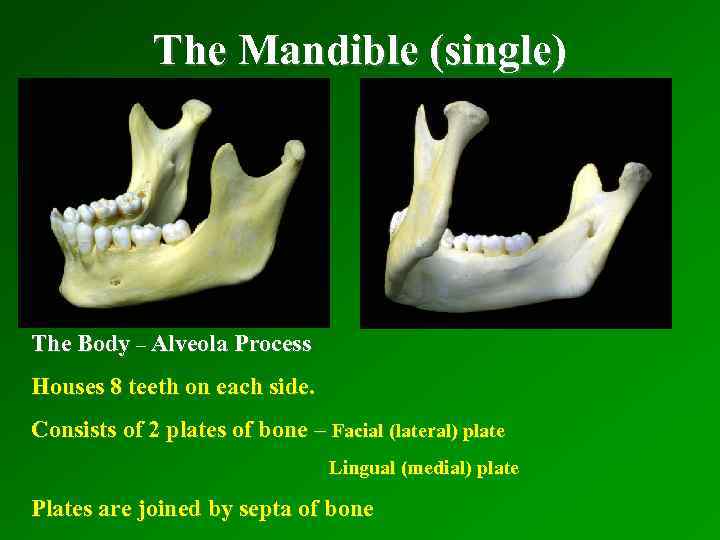 The Mandible (single)

The Body – Alveola Process

Houses 8 teeth on each side.

Consists of 2 plates of bone – Facial (lateral) plate

Lingual (medial) plate

Plates are joined by septa of bone